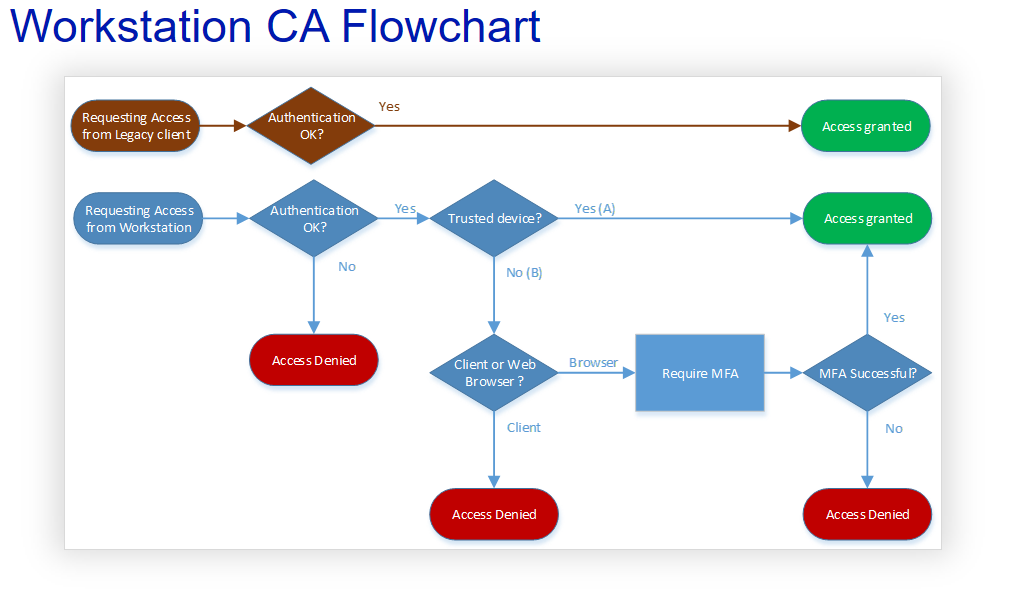 Workstation CA Flowchart

Requesting Access from Legacy client

Authentication OK?

Yes

Access granted

Requesting Access from Workstation

Authentication OK?

Yes

Trusted device?

Yes (A)

Access granted

No

No (B)

Access Denied

Client or Web Browser ?

Browser

Require MFA

MFA Successful?

Yes

Client

No

Access Denied

Access Denied